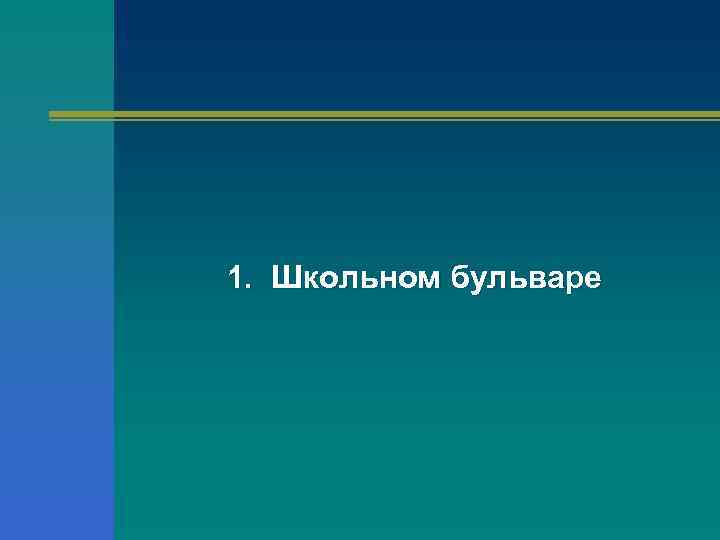 1. Школьном бульваре